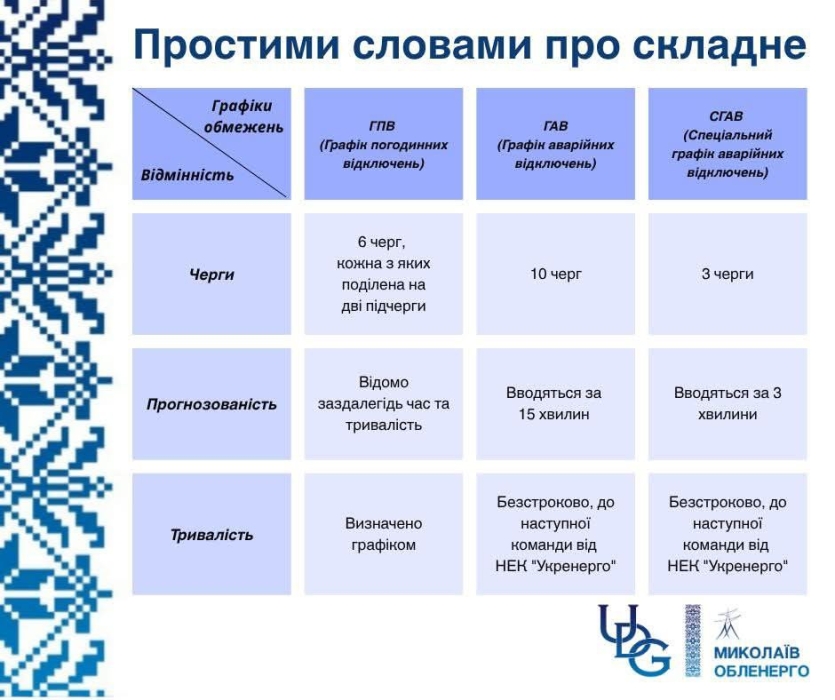 Простими словами про складне

| Графіки обмежень / Відмінність | ГПВ (Графік погодинних відключень) | ГАВ (Графік аварійних відключень) | СГАВ (Спеціальний графік аварійних відключень) |
|---|---|---|---|
| Черги | 6 черг, кожна з яких поділена на дві підчерги | 10 черг | 3 черги |
| Прогнозованість | Відомо заздалегідь час та тривалість | Вводяться за 15 хвилин | Вводяться за 3 хвилини |
| Тривалість | Визначено графіком | Безстроково, до наступної команди від НЕК "Укренерго" | Безстроково, до наступної команди від НЕК "Укренерго" |

UDG
МИКОЛАЇВ ОБЛЕНЕРГО